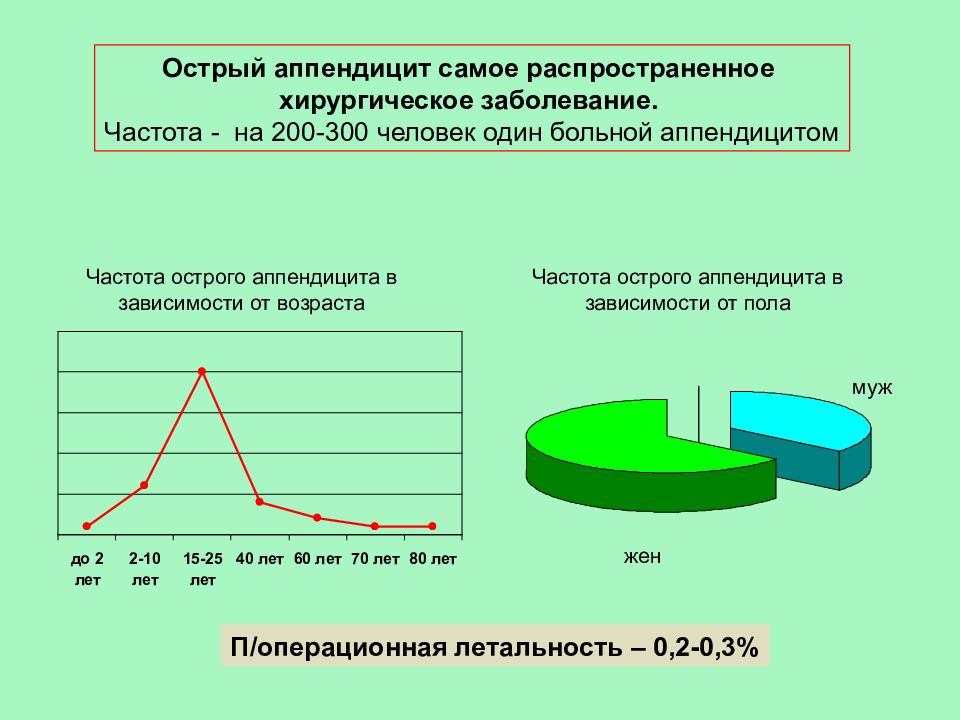 Острый аппендицит самое распространенное хирургическое заболевание.
Частота - на 200-300 человек один больной аппендицитом

Частота острого аппендицита в зависимости от возраста

до 2 лет
2-10 лет
15-25 лет
40 лет
60 лет
70 лет
80 лет

Частота острого аппендицита в зависимости от пола

муж

жен

П/операционная летальность – 0,2-0,3%